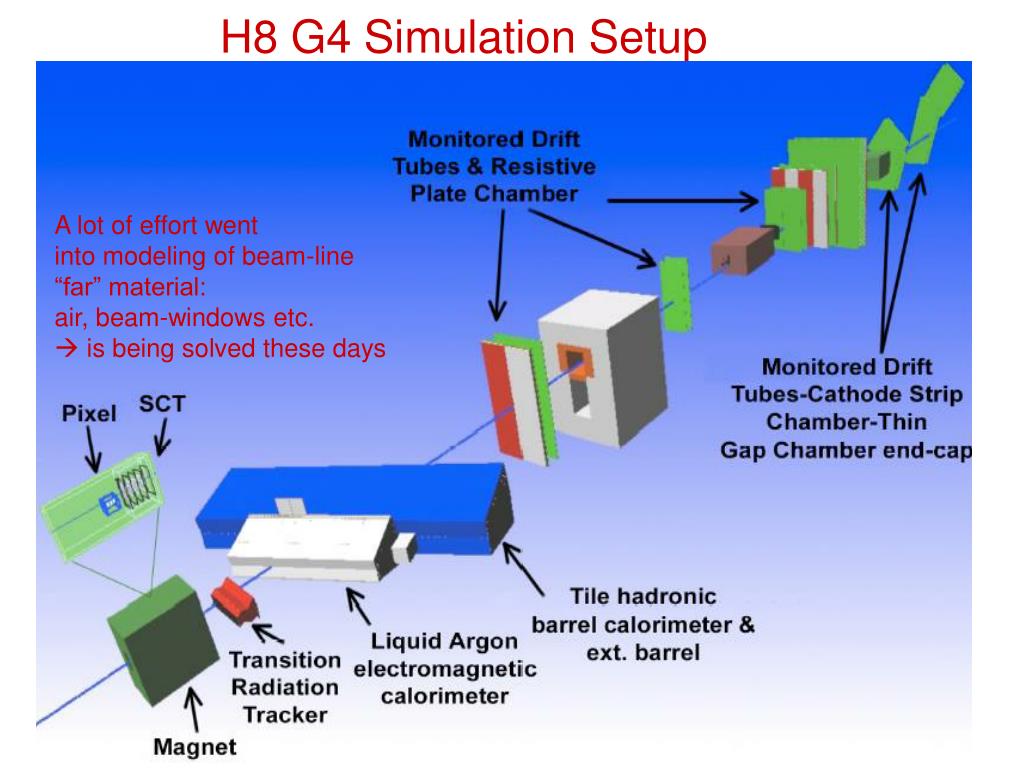 H8 G4 Simulation Setup

A lot of effort went into modeling of beam-line “far” material: air, beam-windows etc. → is being solved these days

Monitored Drift Tubes & Resistive Plate Chamber

Monitored Drift Tubes-Cathode Strip Chamber-Thin Gap Chamber end-cap

Pixel

SCT

Tile hadronic barrel calorimeter & ext. barrel

Liquid Argon electromagnetic calorimeter

Transition Radiation Tracker

Magnet